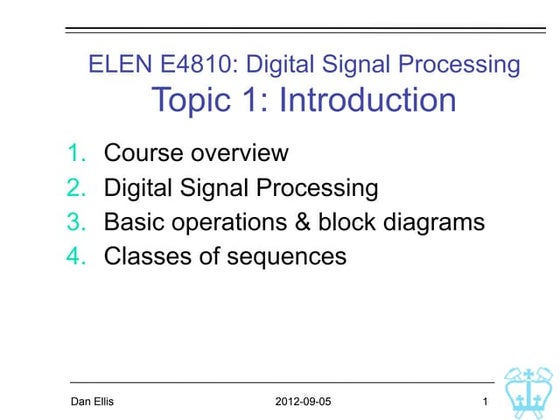 ELEN E4810: Digital Signal Processing
Topic 1: Introduction

1. Course overview
2. Digital Signal Processing
3. Basic operations & block diagrams
4. Classes of sequences

Dan Ellis 2012-09-05 1